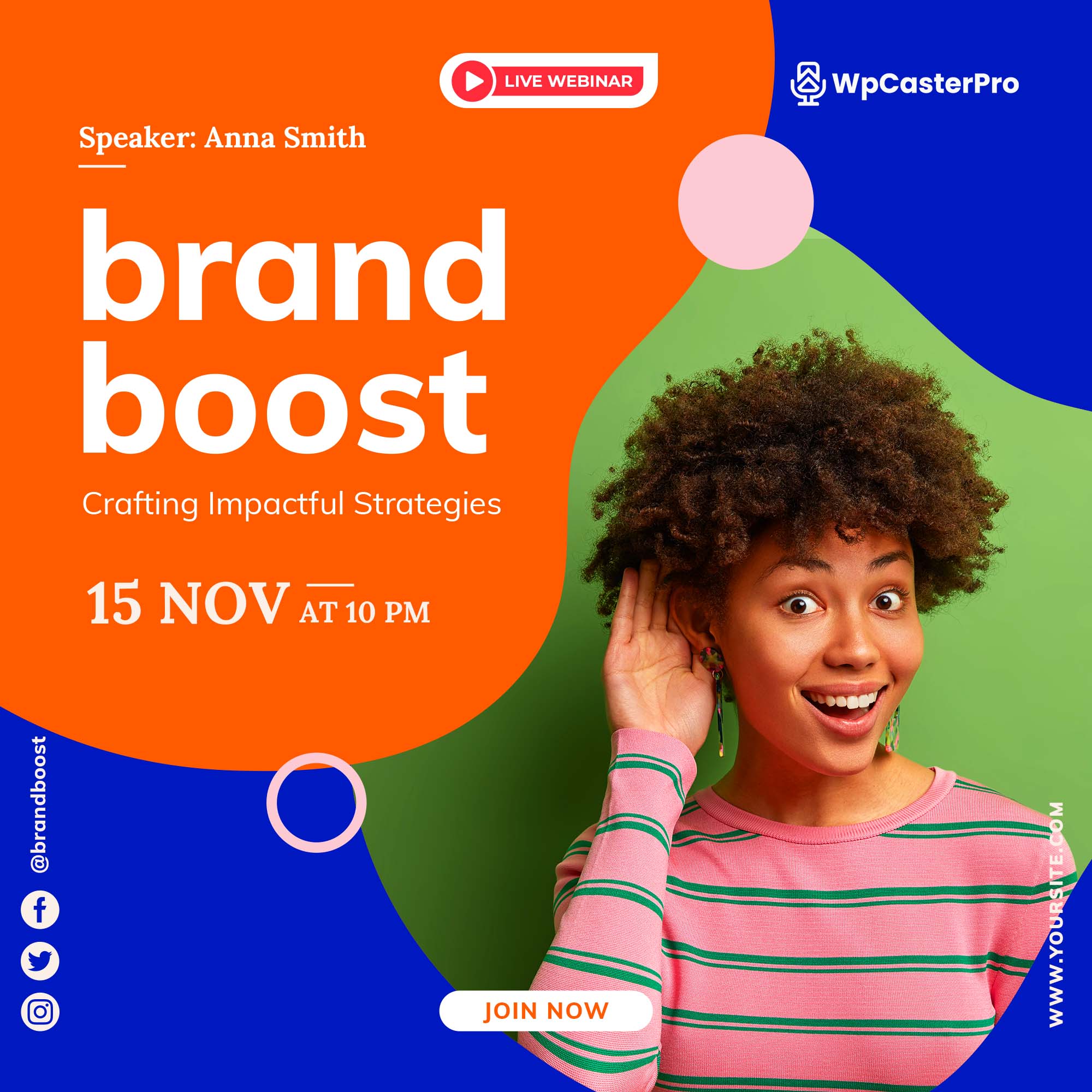 LIVE WEBINAR

WpCasterPro

Speaker: Anna Smith

brand boost

Crafting Impactful Strategies

15 NOV AT 10 PM

@brandboost

JOIN NOW

WWW.YOURSITE.COM